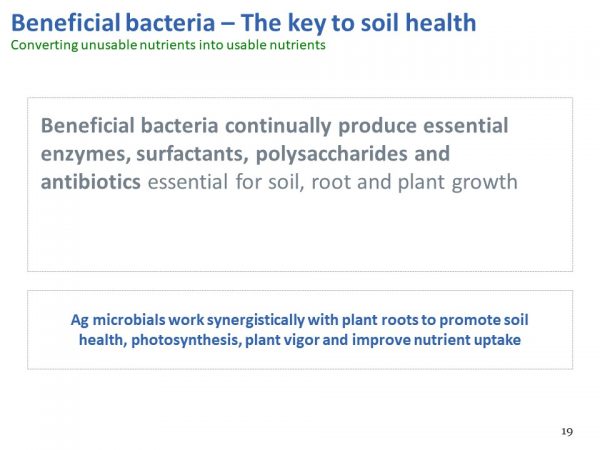 Beneficial bacteria – The key to soil health
Converting unusable nutrients into usable nutrients

Beneficial bacteria continually produce essential enzymes, surfactants, polysaccharides and antibiotics essential for soil, root and plant growth

Ag microbials work synergistically with plant roots to promote soil health, photosynthesis, plant vigor and improve nutrient uptake

19